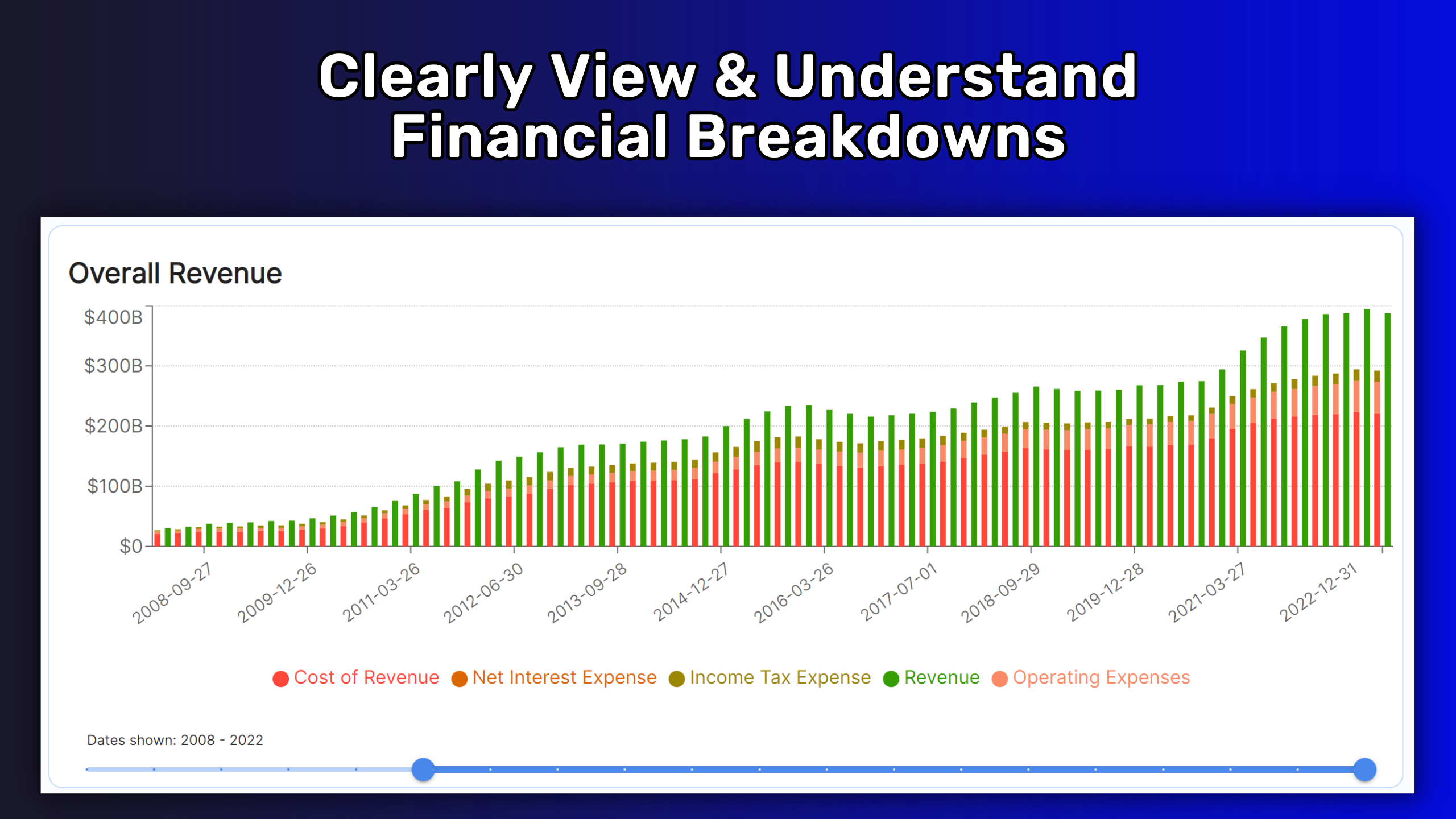 Clearly View & Understand Financial Breakdowns

Overall Revenue

$400B
$300B
$200B
$100B
$0

2008-09-27
2009-12-26
2011-03-26
2012-06-30
2013-09-28
2014-12-27
2016-03-26
2017-07-01
2018-09-29
2019-12-28
2021-03-27
2022-12-31

Cost of Revenue
Net Interest Expense
Income Tax Expense
Revenue
Operating Expenses

Dates shown: 2008 - 2022